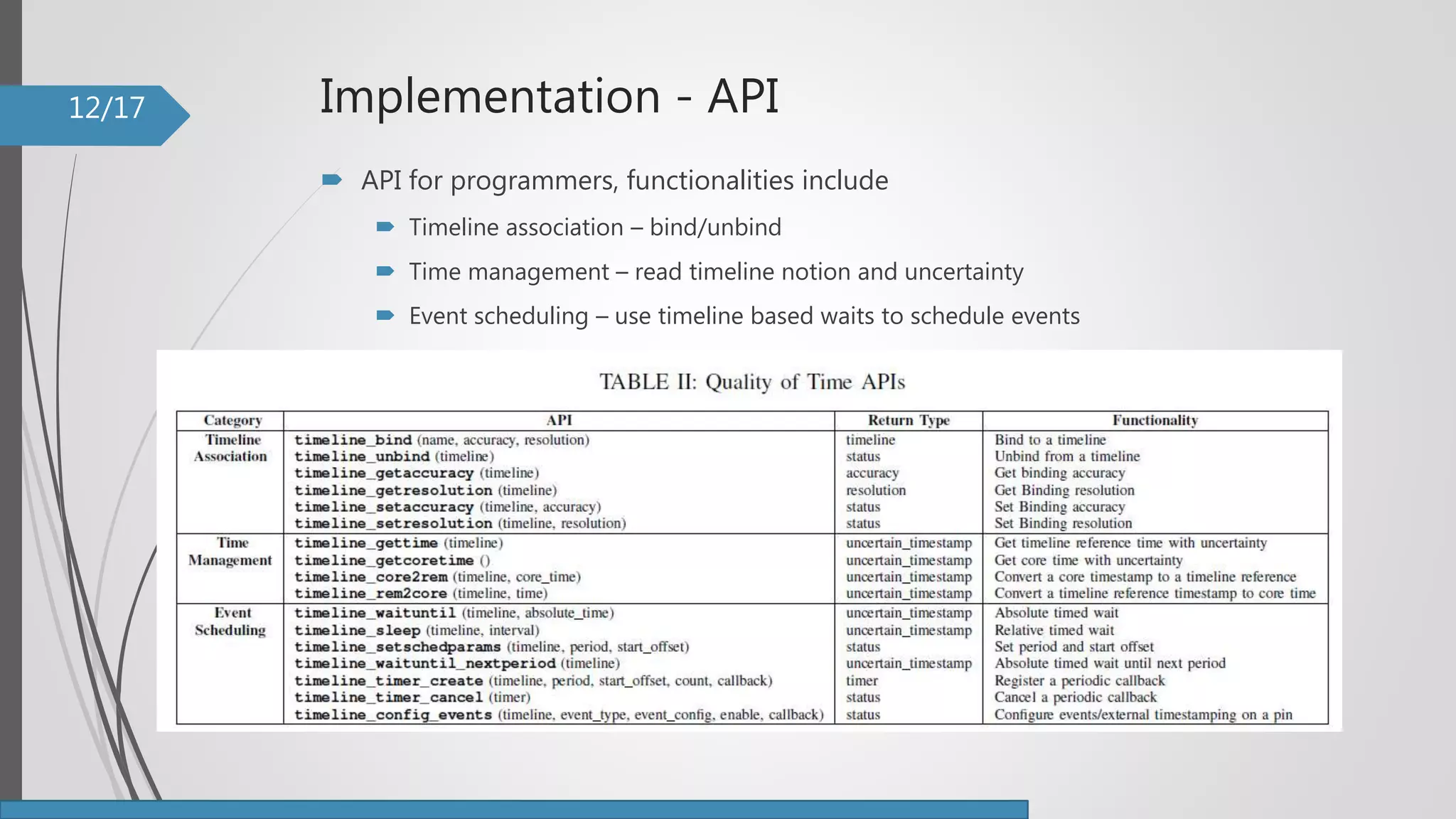 12/17

Implementation - API

API for programmers, functionalities include

Timeline association – bind/unbind

Time management – read timeline notion and uncertainty

Event scheduling – use timeline based waits to schedule events

TABLE II: Quality of Time APIs

| Category | API | Return Type | Functionality |
|---|---|---|---|
| Timeline Association | timeline_bind (name, accuracy, resolution) | timeline | Bind to a timeline |
| | timeline_unbind (timeline) | status | Unbind from a timeline |
| | timeline_getaccuracy (timeline) | accuracy | Get binding accuracy |
| | timeline_getresolution (timeline) | resolution | Get Binding resolution |
| | timeline_setaccuracy (timeline, accuracy) | status | Set Binding accuracy |
| | timeline_setresolution (timeline, resolution) | status | Set Binding resolution |
| Time Management | timeline_gettime (timeline) | uncertain_timestamp | Get timeline reference time with uncertainty |
| | timeline_getcoretime () | uncertain_timestamp | Get core time with uncertainty |
| | timeline_core2rem (timeline, core_time) | uncertain_timestamp | Convert a core timestamp to a timeline reference |
| | timeline_rem2core (timeline, time) | uncertain_timestamp | Convert a timeline reference timestamp to core time |
| Event Scheduling | timeline_waituntil (timeline, absolute_time) | uncertain_timestamp | Absolute timed wait |
| | timeline_sleep (timeline, interval) | uncertain_timestamp | Relative timed wait |
| | timeline_setschedparams (timeline, period, start_offset) | status | Set period and start offset |
| | timeline_waituntil_nextperiod (timeline) | uncertain_timestamp | Absolute timed wait until next period |
| | timeline_timer_create (timeline, period, start_offset, count, callback) | timer | Register a periodic callback |
| | timeline_timer_cancel (timer) | status | Cancel a periodic callback |
| | timeline_config_events (timeline, event_type, event_config, enable, callback) | status | Configure events/external timestamping on a pin |